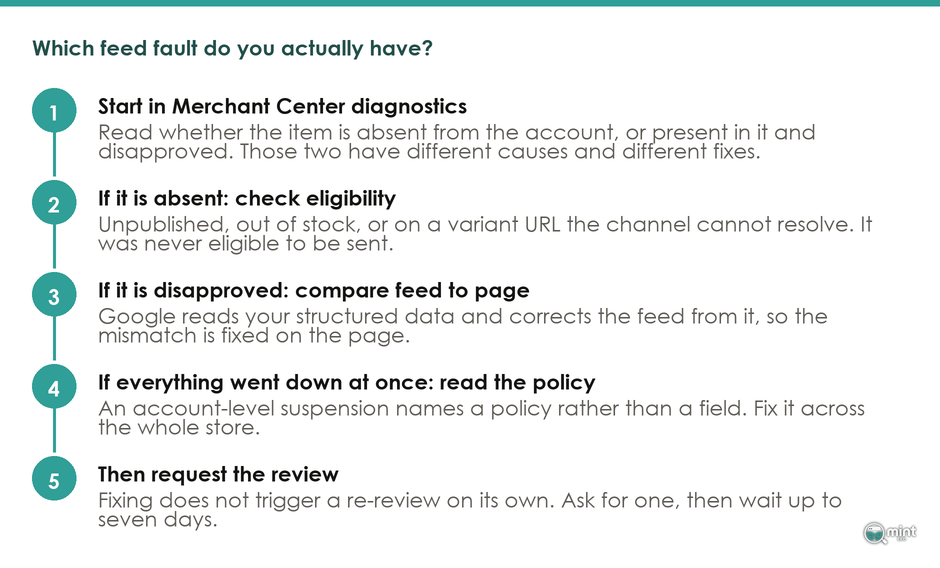 Which feed fault do you actually have?

1

Start in Merchant Center diagnostics

Read whether the item is absent from the account, or present in it and disapproved. Those two have different causes and different fixes.

2

If it is absent: check eligibility

Unpublished, out of stock, or on a variant URL the channel cannot resolve. It was never eligible to be sent.

3

If it is disapproved: compare feed to page

Google reads your structured data and corrects the feed from it, so the mismatch is fixed on the page.

4

If everything went down at once: read the policy

An account-level suspension names a policy rather than a field. Fix it across the whole store.

5

Then request the review

Fixing does not trigger a re-review on its own. Ask for one, then wait up to seven days.

mint